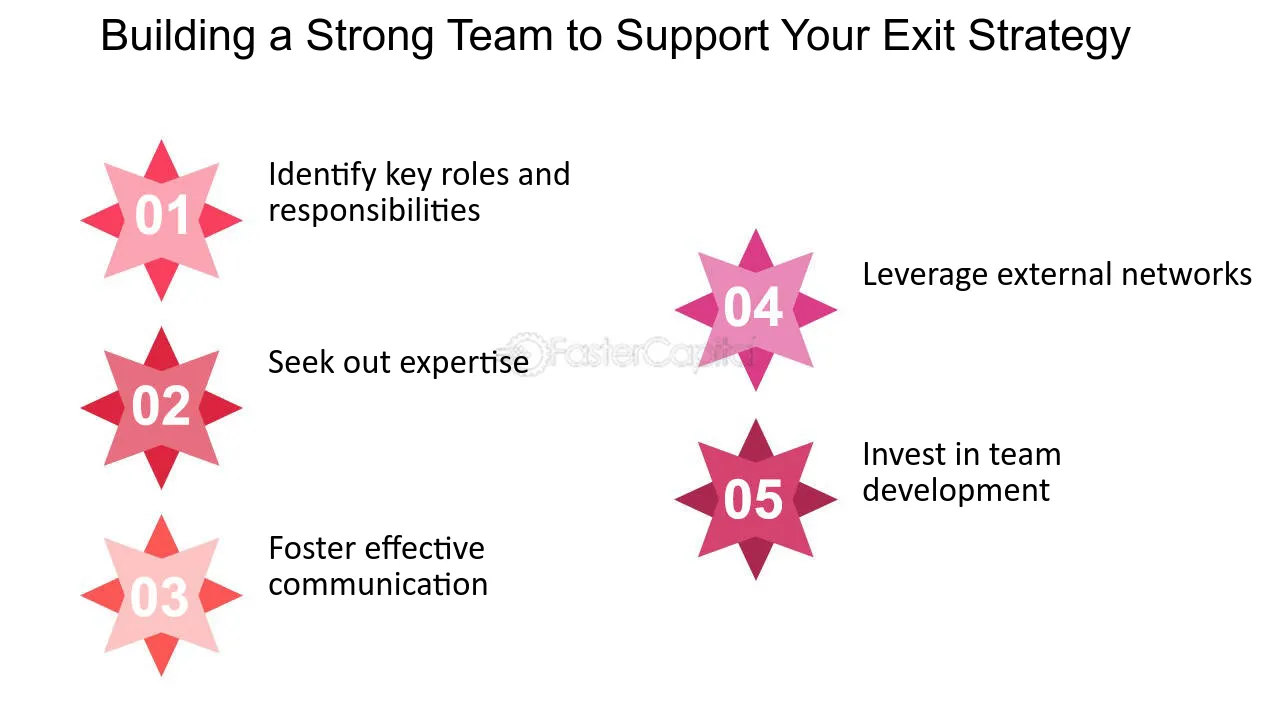 Building a Strong Team to Support Your Exit Strategy

01
Identify key roles and responsibilities

02
Seek out expertise

03
Foster effective communication

04
Leverage external networks

05
Invest in team development

FasterCapital